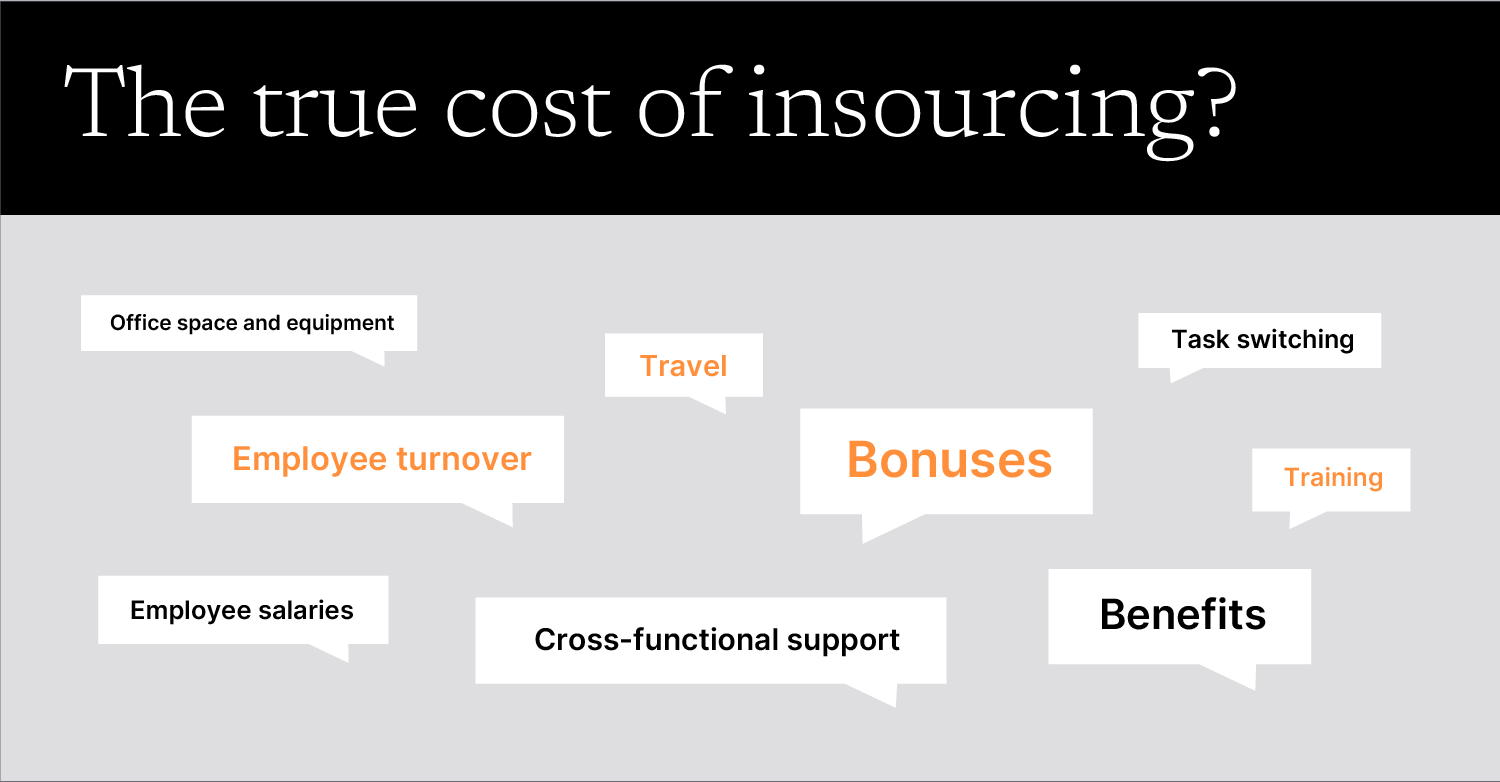 The true cost of insourcing?

Office space and equipment

Travel

Task switching

Employee turnover

Bonuses

Training

Employee salaries

Cross-functional support

Benefits